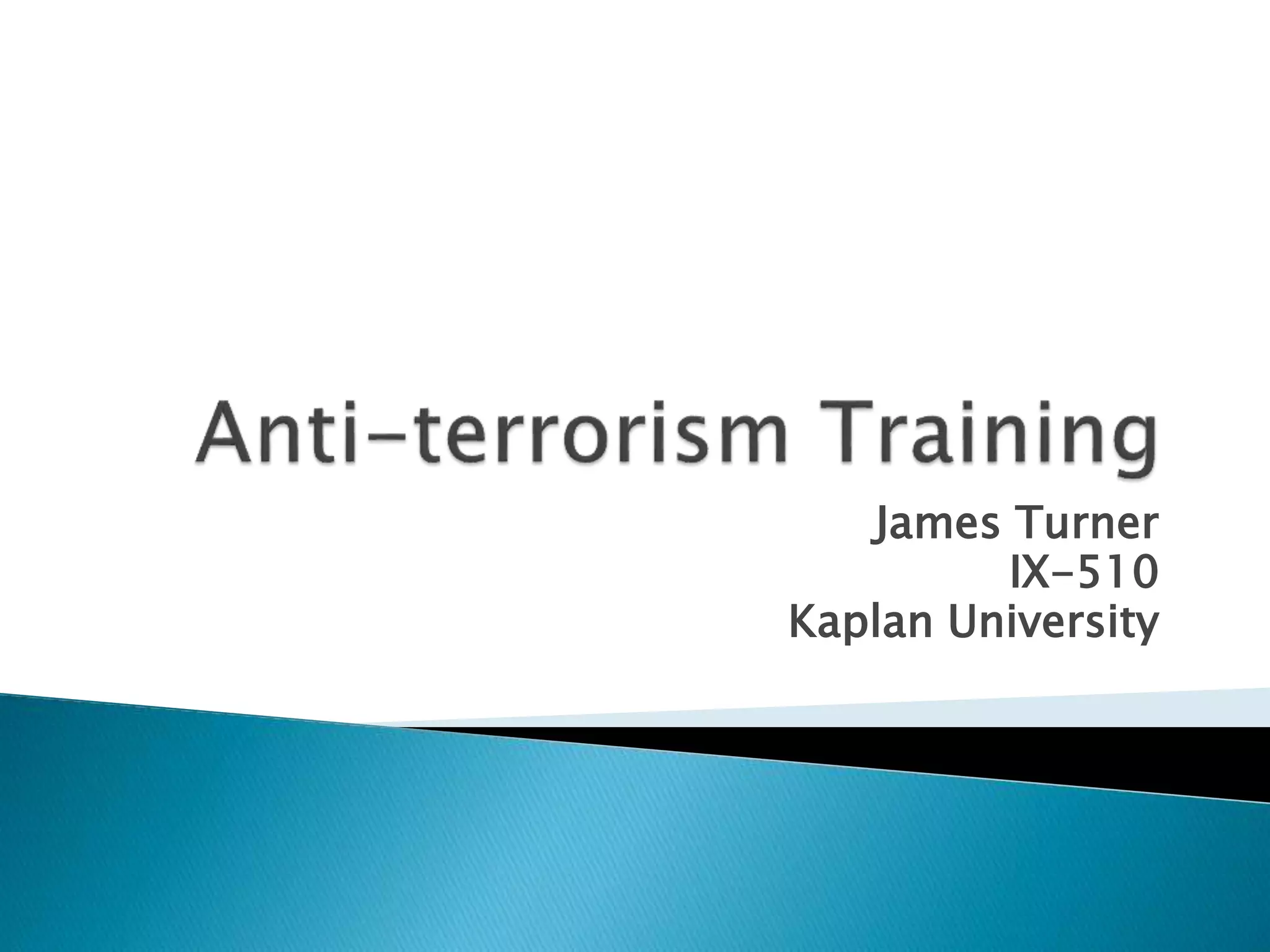 Anti-terrorism Training

James Turner
IX-510
Kaplan University